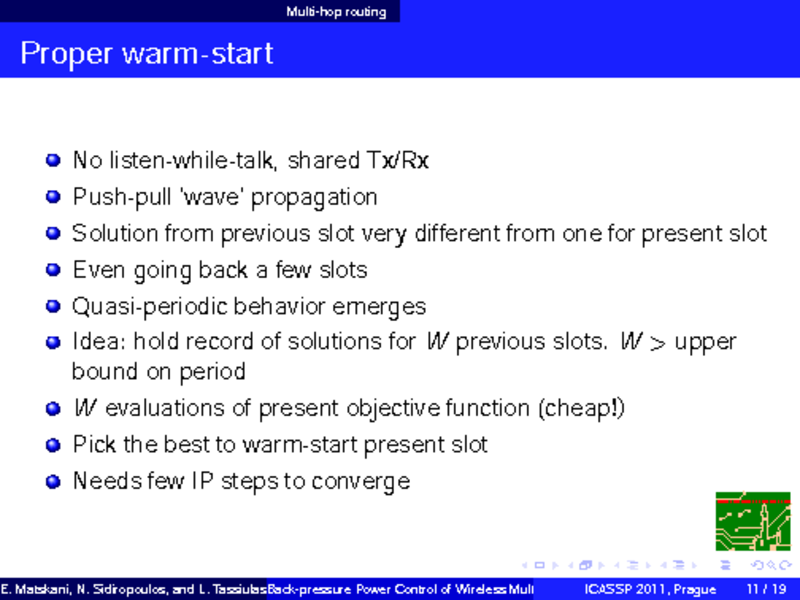 Multi-hop routing

Proper warm-start

- No listen-while-talk, shared Tx/Rx
- Push-pull 'wave' propagation
- Solution from previous slot very different from one for present slot
- Even going back a few slots
- Quasi-periodic behavior emerges
- Idea: hold record of solutions for $W$ previous slots. $W >$ upper bound on period
- $W$ evaluations of present objective function (cheap!)
- Pick the best to warm-start present slot
- Needs few IP steps to converge

E. Matskani, N. Sidiropoulos, and L. Tassiulas Back-pressure Power Control of Wireless Mult ICASSP 2011, Prague 11 / 19